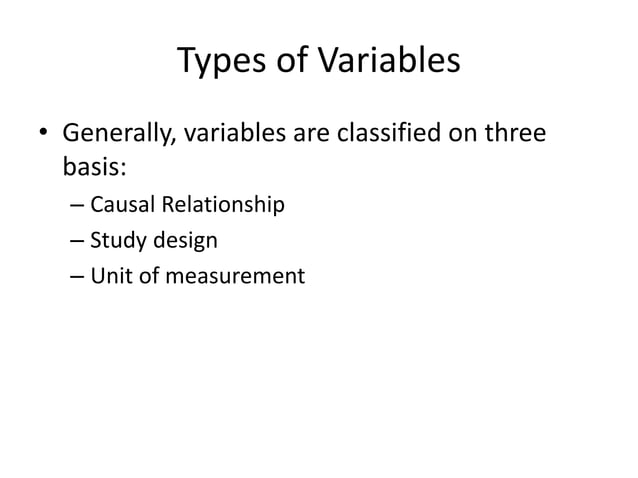 Types of Variables

• Generally, variables are classified on three basis:
– Causal Relationship
– Study design
– Unit of measurement